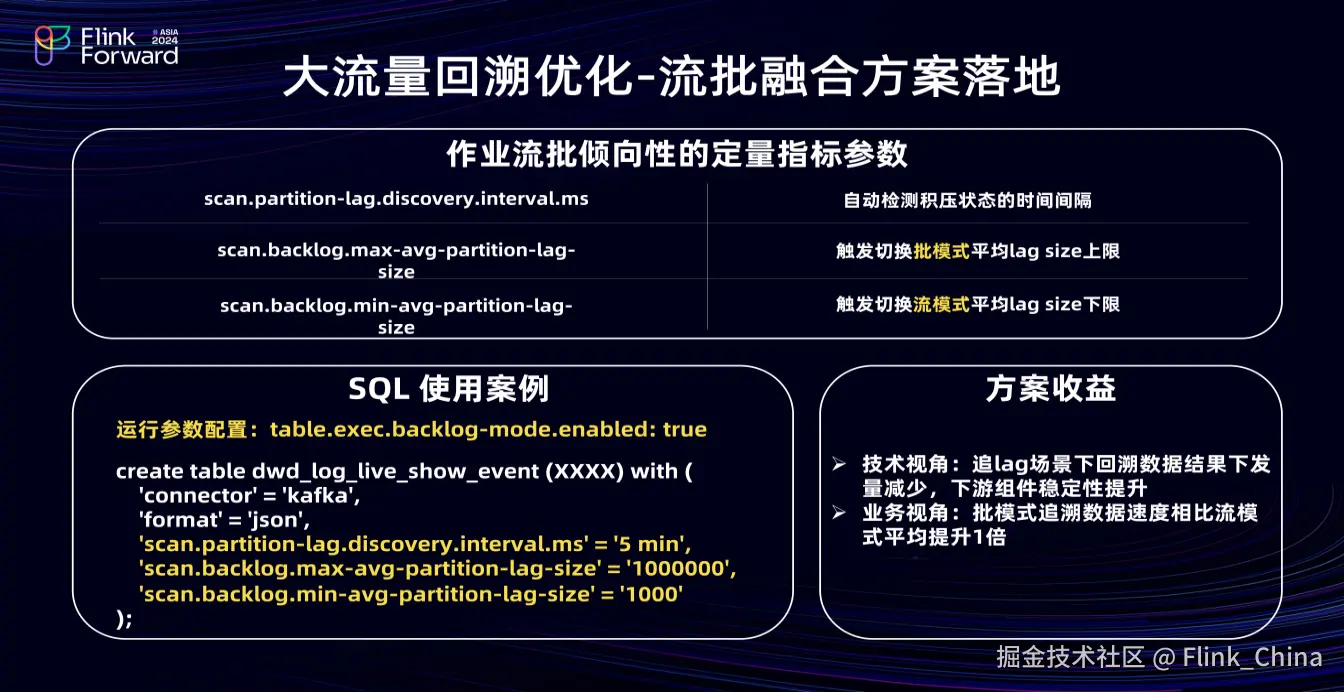 Flink Forward ASIA 2024

大流量回溯优化-流批融合方案落地

作业流批倾向性的定量指标参数

| scan.partition-lag.discovery.interval.ms | 自动检测积压状态的时间间隔 |
|---|---|
| scan.backlog.max-avg-partition-lag-size | 触发切换批模式平均lag size上限 |
| scan.backlog.min-avg-partition-lag-size | 触发切换流模式平均lag size下限 |

SQL 使用案例

运行参数配置：table.exec.backlog-mode.enabled: true

create table dwd_log_live_show_event (XXXX) with (
'connector' = 'kafka',
'format' = 'json',
'scan.partition-lag.discovery.interval.ms' = '5 min',
'scan.backlog.max-avg-partition-lag-size' = '1000000',
'scan.backlog.min-avg-partition-lag-size' = '1000'
);

方案收益

➢ 技术视角：追lag场景下回溯数据结果下发量减少，下游组件稳定性提升
➢ 业务视角：批模式追溯数据速度相比流模式平均提升1倍

掘金技术社区 @ Flink_China